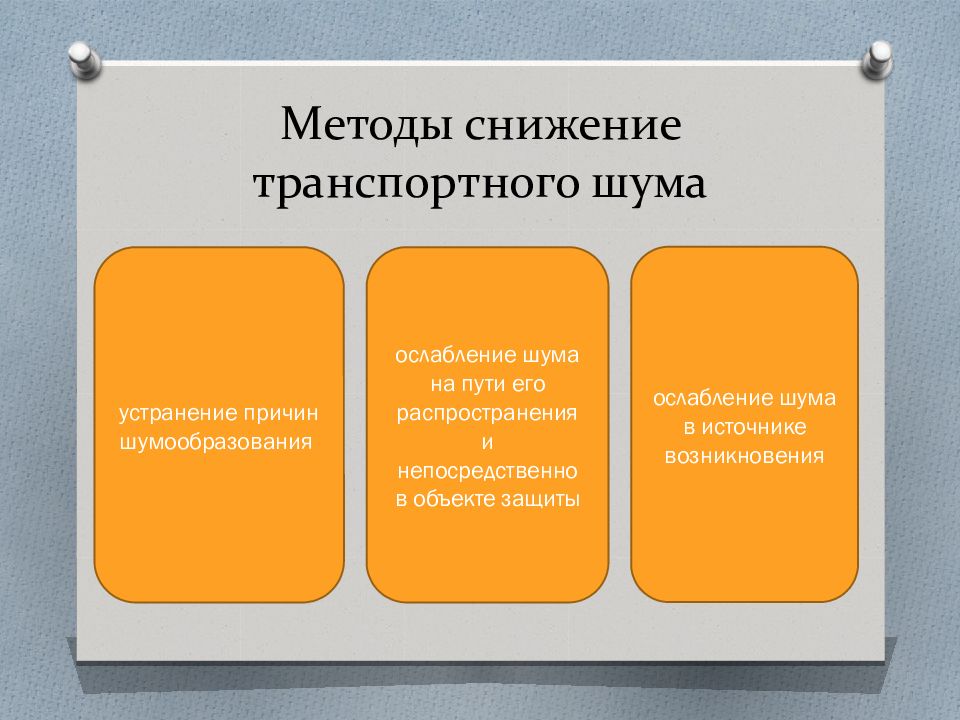 Методы снижение транспортного шума

устранение причин шумообразования

ослабление шума на пути его распространения и непосредственно в объекте защиты

ослабление шума в источнике возникновения